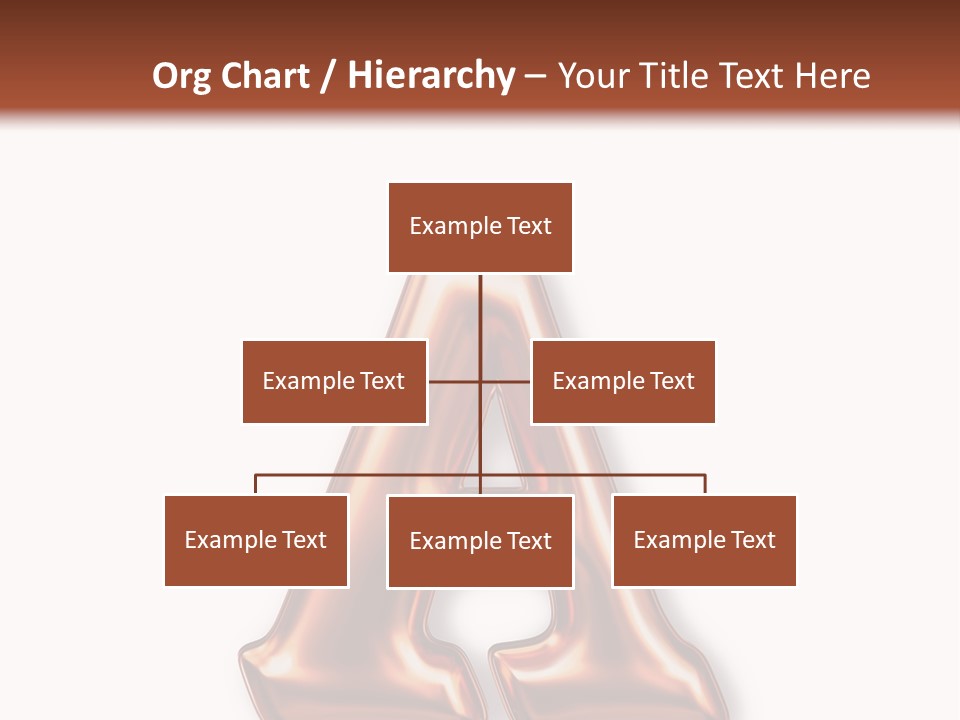 Org Chart / Hierarchy – Your Title Text Here

Example Text

Example Text

Example Text

Example Text

Example Text

Example Text